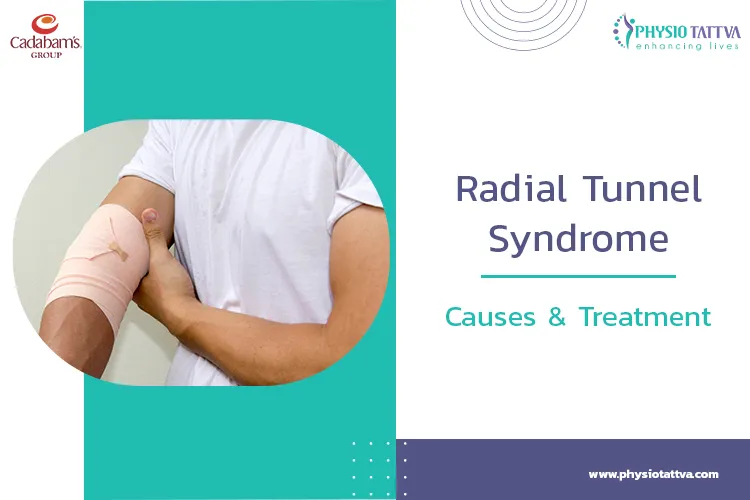 Cadabam's
GROUP

PHYSIO TATTVA
enhancing lives

Radial Tunnel Syndrome

Causes & Treatment

www.physiotattva.com